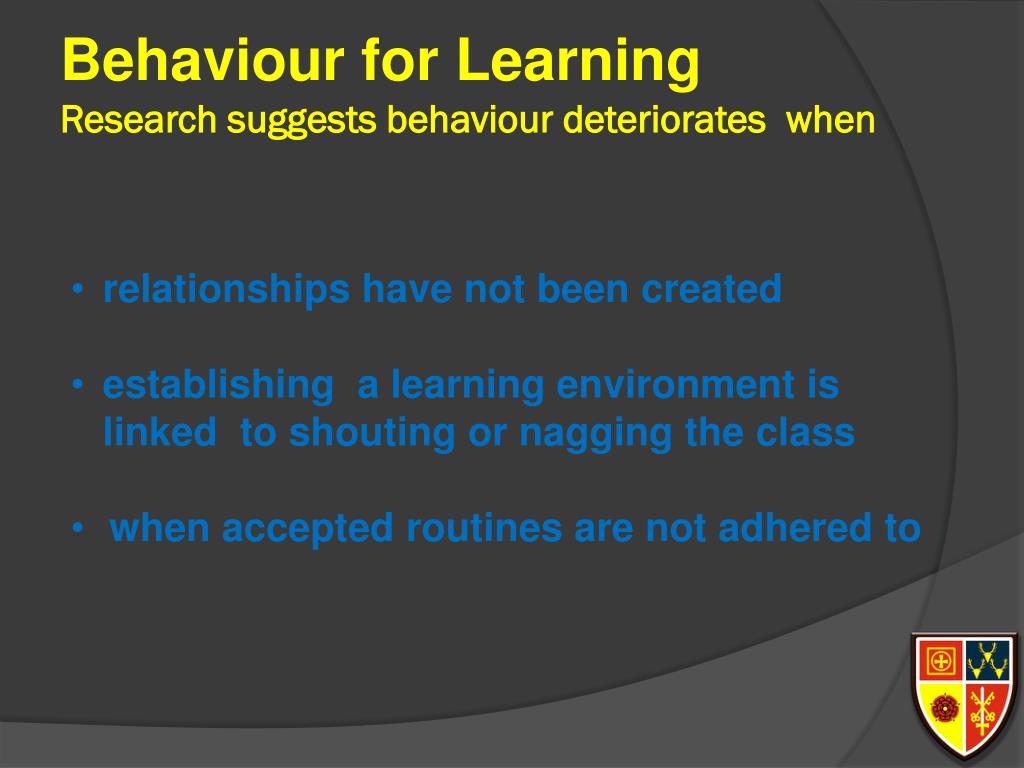 Behaviour for Learning
Research suggests behaviour deteriorates when

• relationships have not been created

• establishing a learning environment is linked to shouting or nagging the class

• when accepted routines are not adhered to